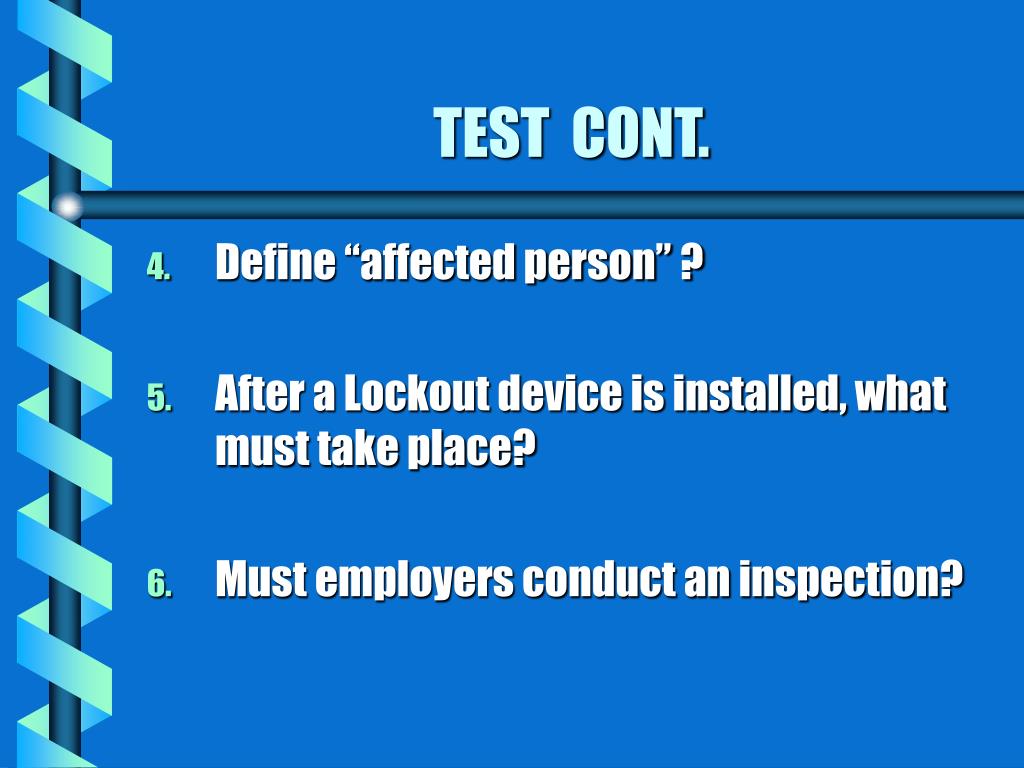 TEST CONT.

4. Define “affected person” ?

5. After a Lockout device is installed, what must take place?

6. Must employers conduct an inspection?